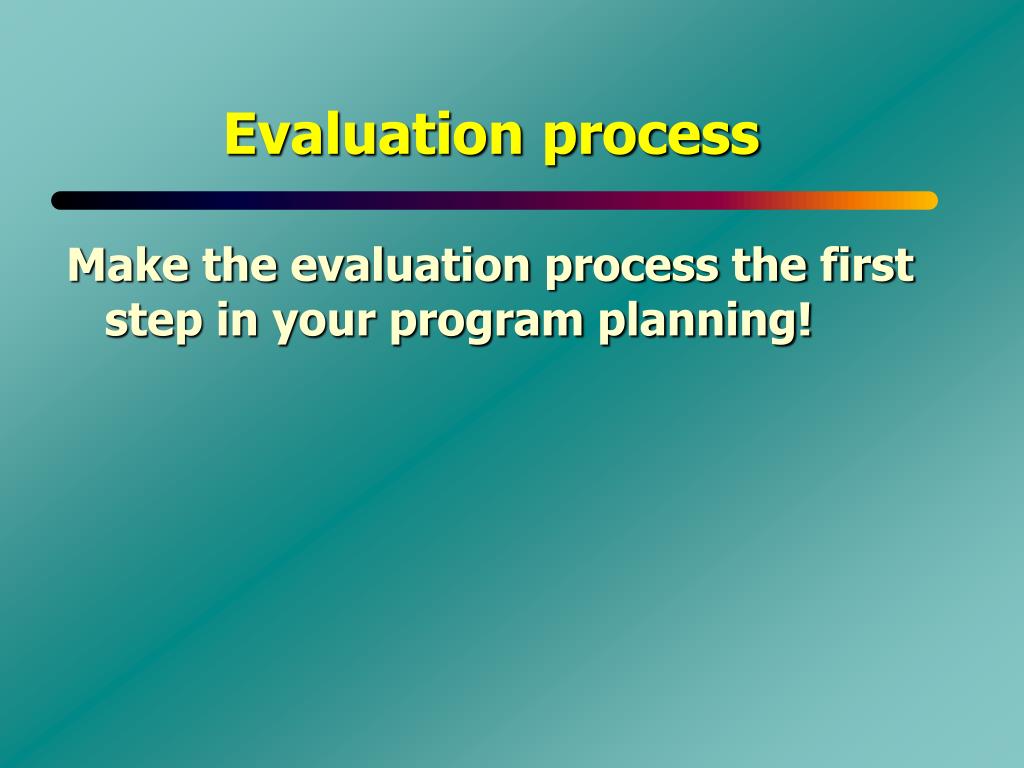 Evaluation process

Make the evaluation process the first step in your program planning!